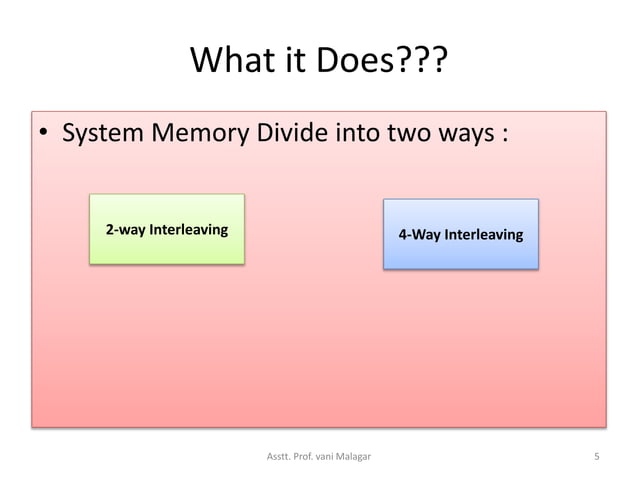 What it Does???

• System Memory Divide into two ways :

2-way Interleaving

4-Way Interleaving

Asstt. Prof. vani Malagar

5